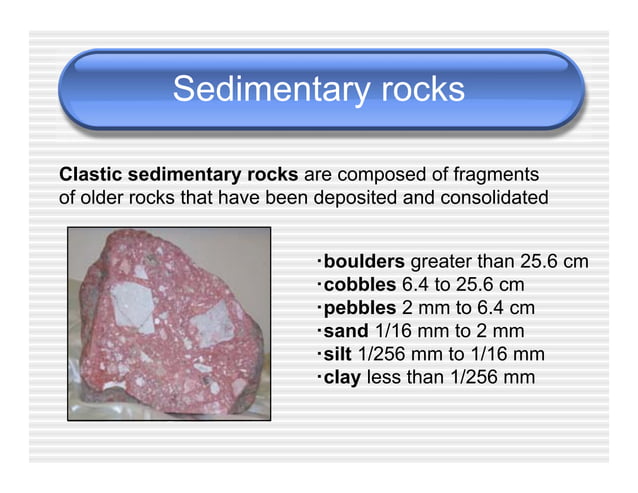 Sedimentary rocks

Clastic sedimentary rocks are composed of fragments of older rocks that have been deposited and consolidated

·boulders greater than 25.6 cm
·cobbles 6.4 to 25.6 cm
·pebbles 2 mm to 6.4 cm
·sand 1/16 mm to 2 mm
·silt 1/256 mm to 1/16 mm
·clay less than 1/256 mm